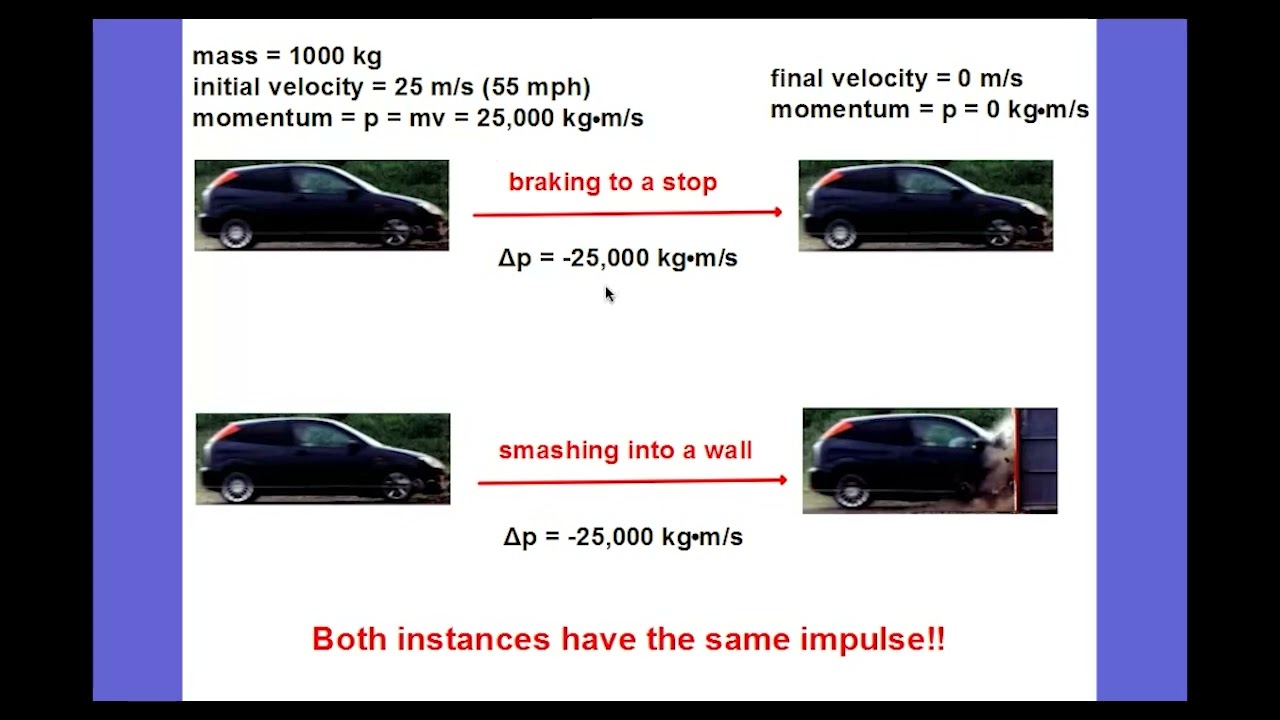 mass = 1000 kg
initial velocity = 25 m/s (55 mph)
momentum = p = mv = 25,000 kg•m/s

final velocity = 0 m/s
momentum = p = 0 kg•m/s

braking to a stop

Δp = -25,000 kg•m/s

smashing into a wall

Δp = -25,000 kg•m/s

Both instances have the same impulse!!